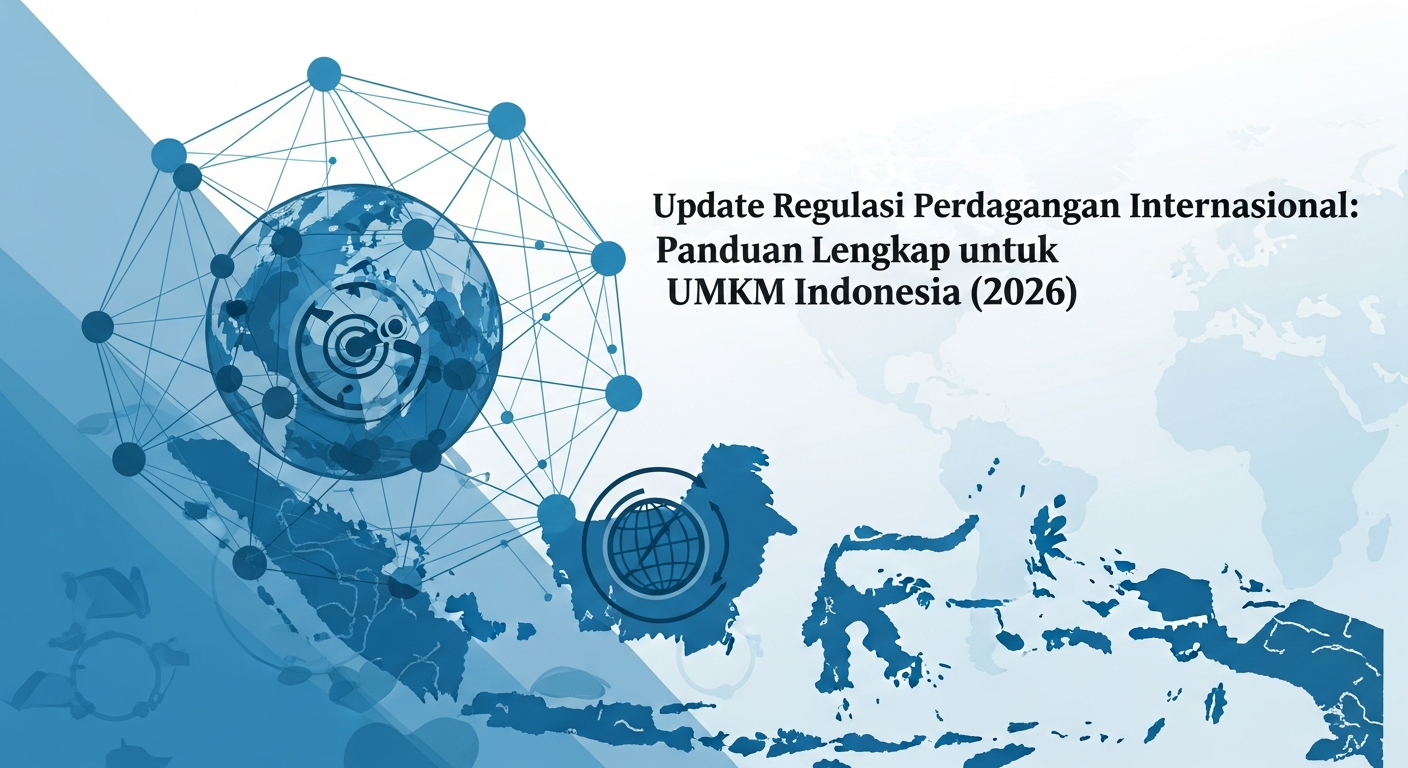 Update Regulasi Perdagangan Internasional: Panduan Lengkap untuk UMKM Indonesia (2026)